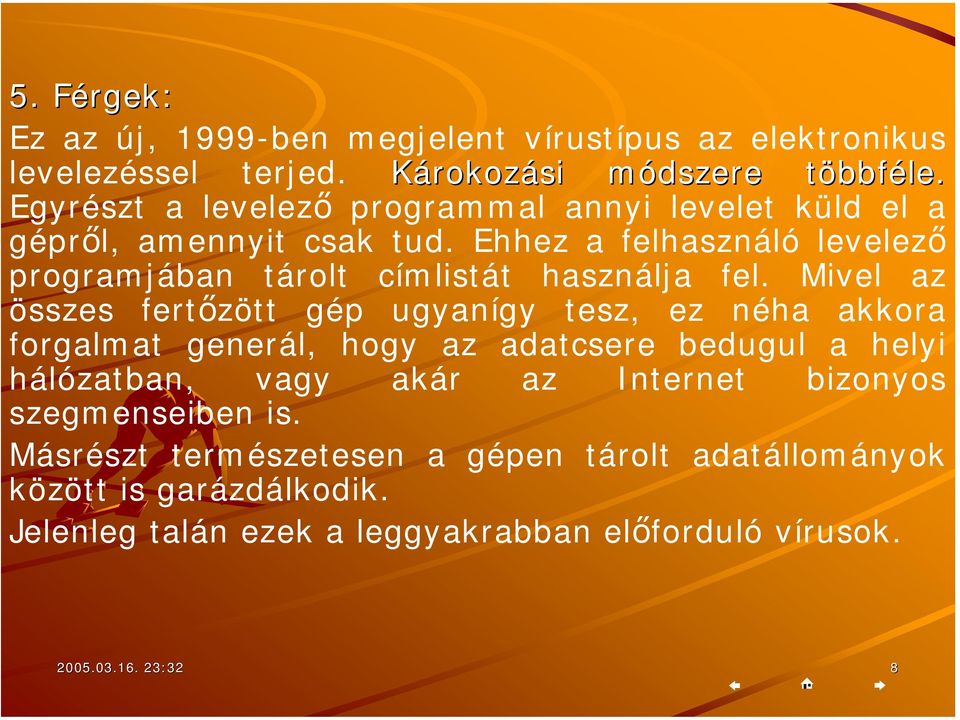 5. Férgek:

Ez az új, 1999-ben megjelent vírustípus az elektronikus levelezéssel terjed. Károkozási módszere többféle. Egyrészt a levelező programmal annyi levelet küld el a gépről, amennyit csak tud. Ehhez a felhasználó levelező programjában tárolt címlistát használja fel. Mivel az összes fertőzött gép ugyanígy tesz, ez néha akkora forgalmat generál, hogy az adatcsere bedugul a helyi hálózatban, vagy akár az Internet bizonyos szegmenseiben is.

Másrészt természetesen a gépen tárolt adatállományok között is garázdálkodik.

Jelenleg talán ezek a leggyakrabban előforduló vírusok.

2005.03.16. 23:32

8